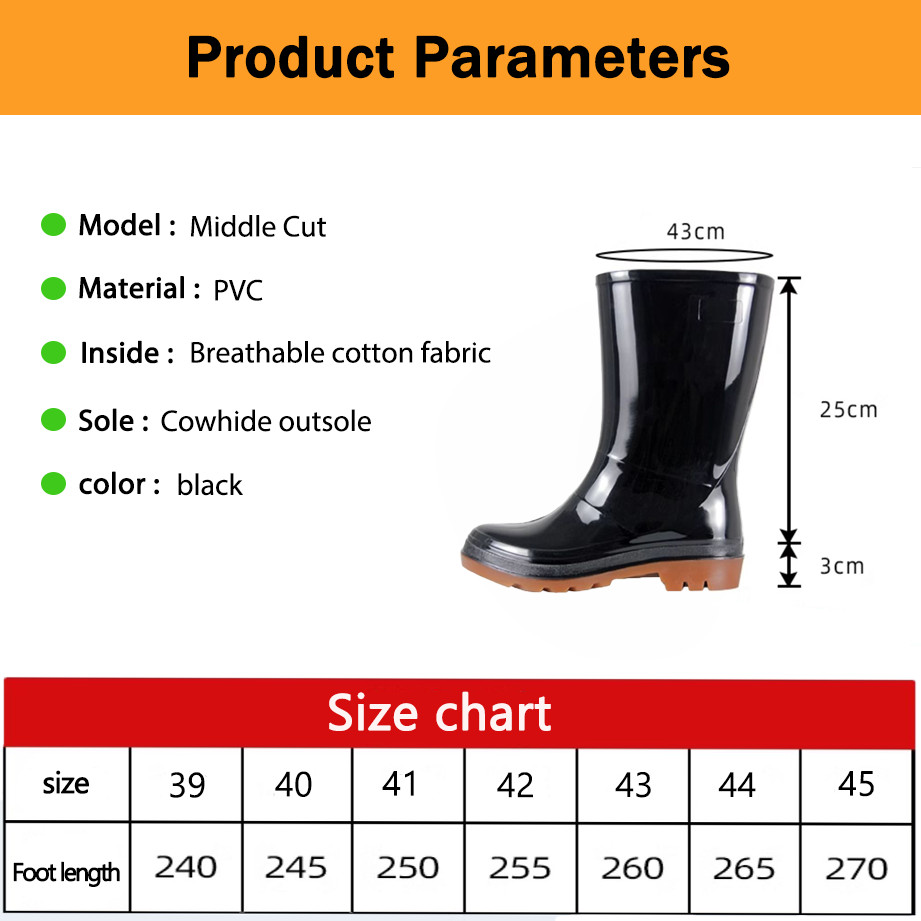 Product Parameters

Model : Middle Cut

Material : PVC

Inside : Breathable cotton fabric

Sole : Cowhide outsole

color : black

43cm

25cm

3cm

Size chart

| size | 39 | 40 | 41 | 42 | 43 | 44 | 45 |
|---|---|---|---|---|---|---|---|
| Foot length | 240 | 245 | 250 | 255 | 260 | 265 | 270 |